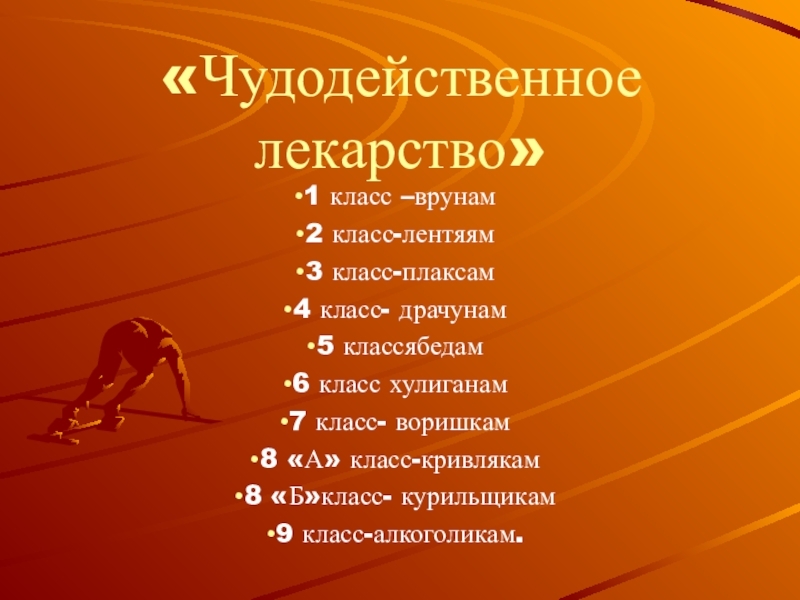 «Чудодейственное лекарство»

•1 класс –врунам

•2 класс-лентяям

•3 класс-плаксам

•4 класс- драчунам

•5 классябедам

•6 класс хулиганам

•7 класс- воришкам

•8 «А» класс-кривлякам

•8 «Б»класс- курильщикам

•9 класс-алкоголикам.